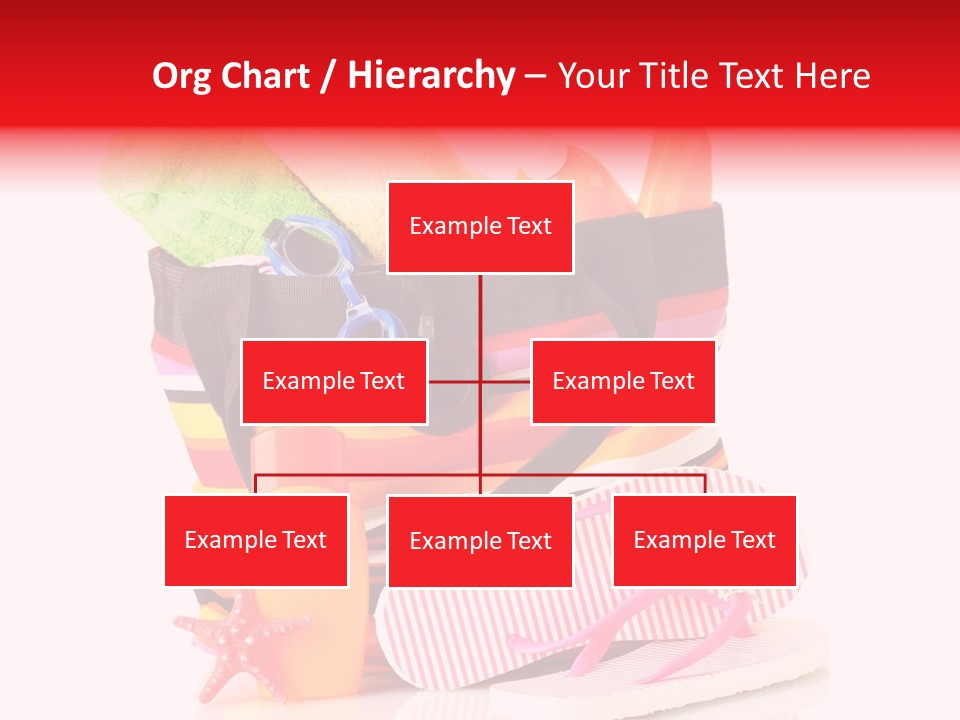 Org Chart / Hierarchy – Your Title Text Here

Example Text

Example Text

Example Text

Example Text

Example Text

Example Text